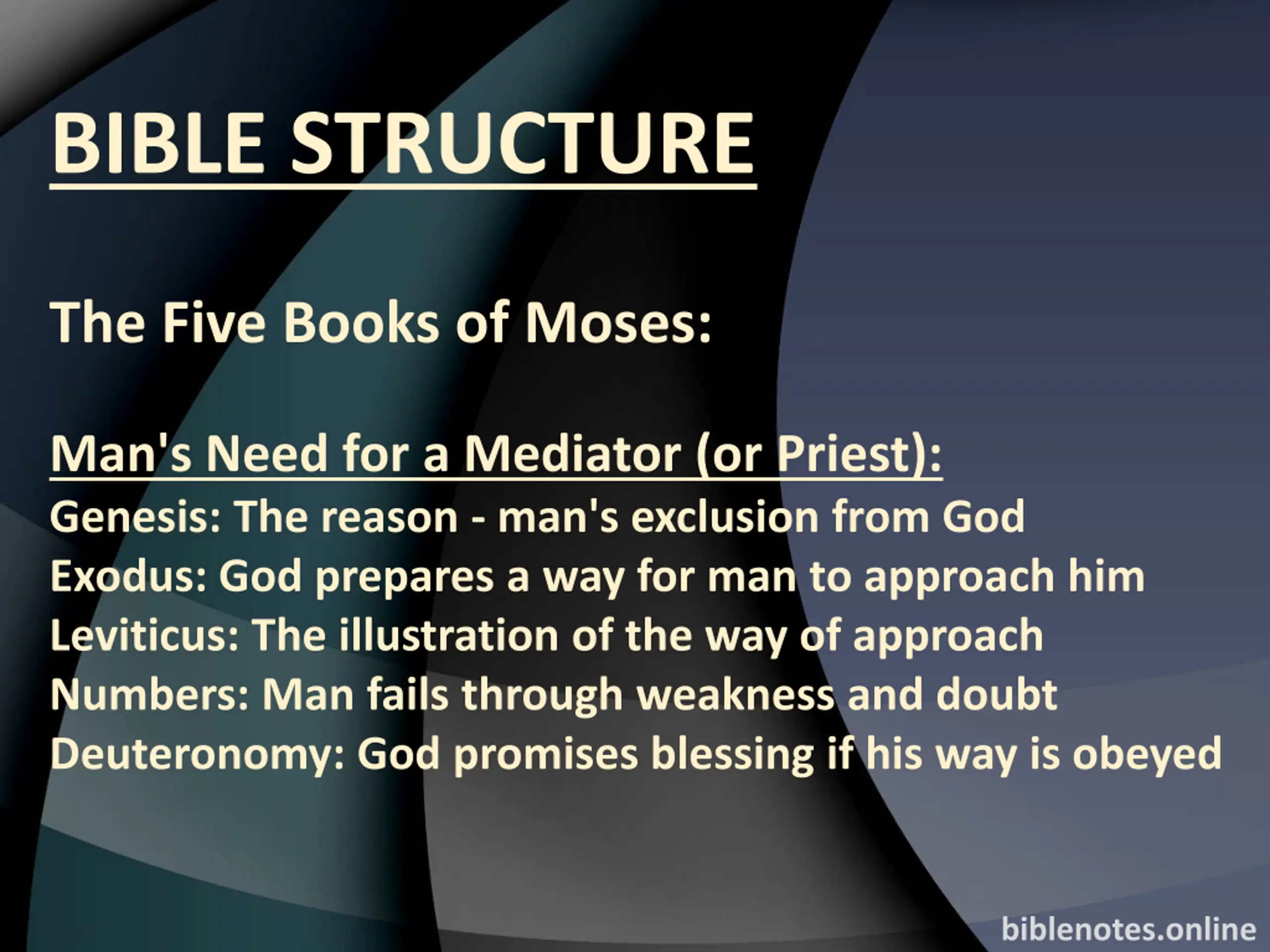 BIBLE STRUCTURE

The Five Books of Moses:

Man's Need for a Mediator (or Priest):
Genesis: The reason - man's exclusion from God
Exodus: God prepares a way for man to approach him
Leviticus: The illustration of the way of approach
Numbers: Man fails through weakness and doubt
Deuteronomy: God promises blessing if his way is obeyed

biblenotes.online